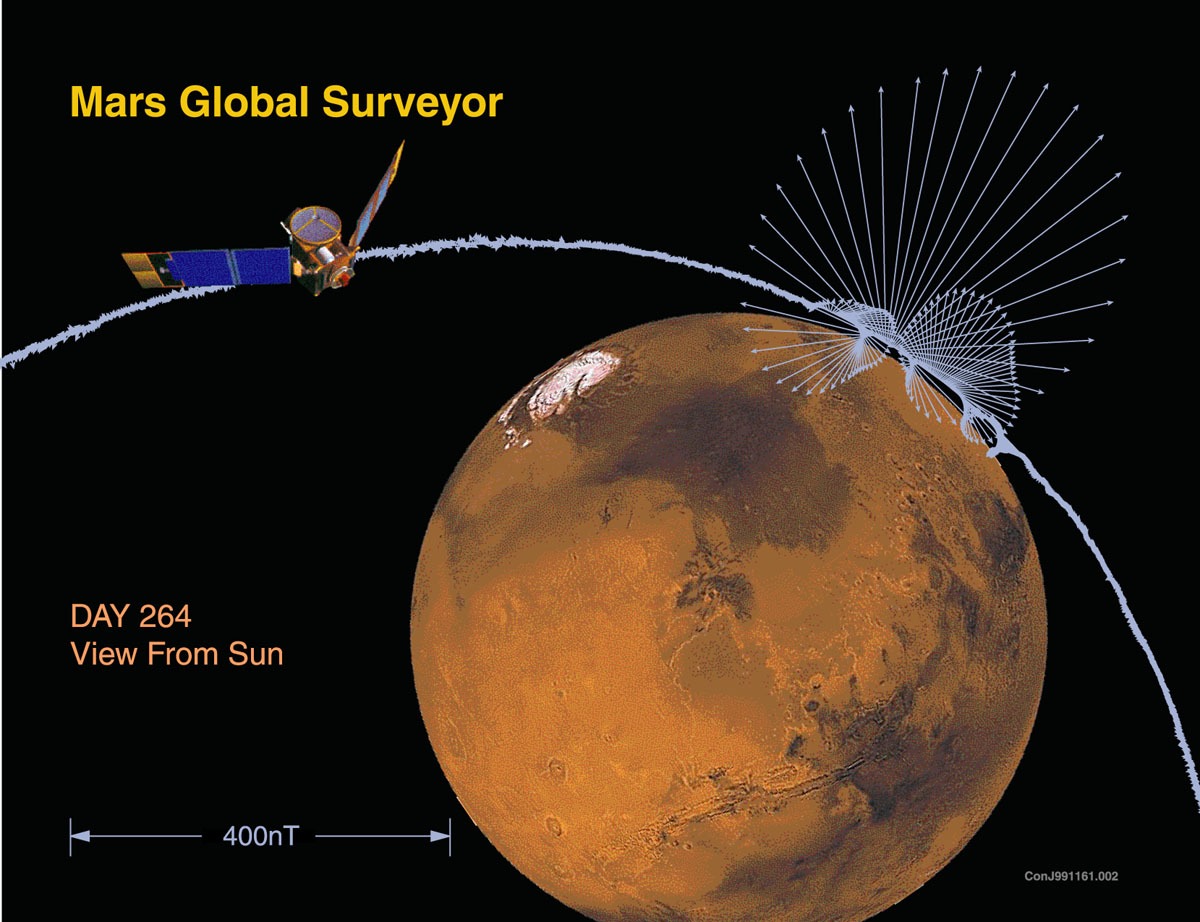 Mars Global Surveyor

DAY 264
View From Sun

400nT

ConJ991161.002